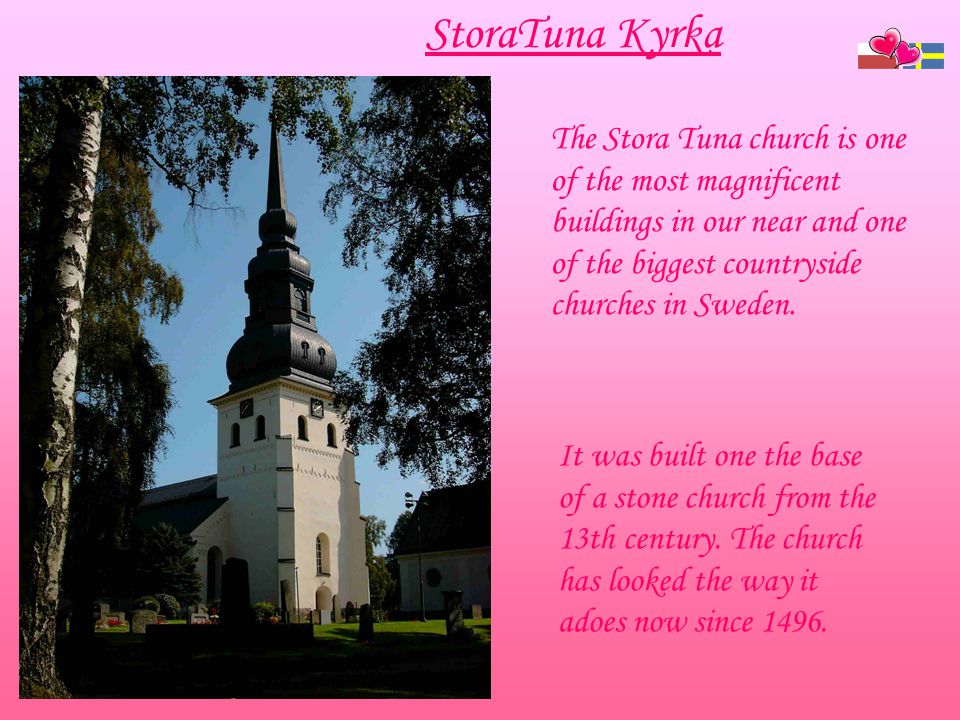 StoraTuna Kyrka

The Stora Tuna church is one of the most magnificent buildings in our near and one of the biggest countryside churches in Sweden.

It was built one the base of a stone church from the 13th century. The church has looked the way it adoes now since 1496.